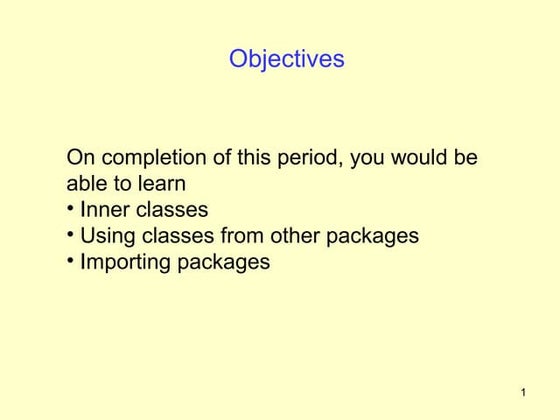 Objectives

On completion of this period, you would be able to learn
• Inner classes
• Using classes from other packages
• Importing packages

1